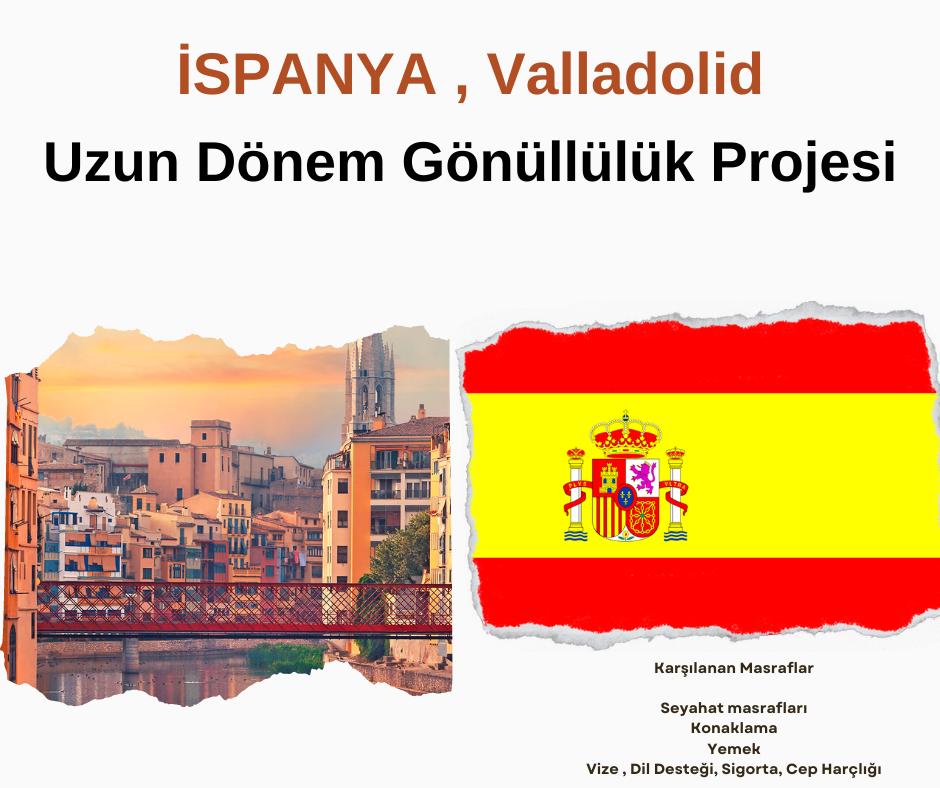 İSPANYA , Valladolid

Uzun Dönem Gönüllülük Projesi

PLVS VLTRA

Karşılanan Masraflar

Seyahat masrafları
Konaklama
Yemek
Vize , Dil Desteği, Sigorta, Cep Harçlığı